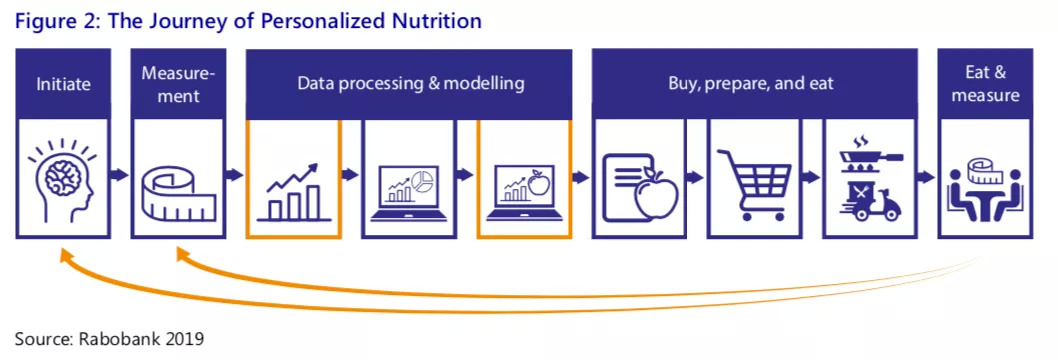 Figure 2: The Journey of Personalized Nutrition

Initiate

Measurement

Data processing & modelling

Buy, prepare, and eat

Eat & measure

Source: Rabobank 2019